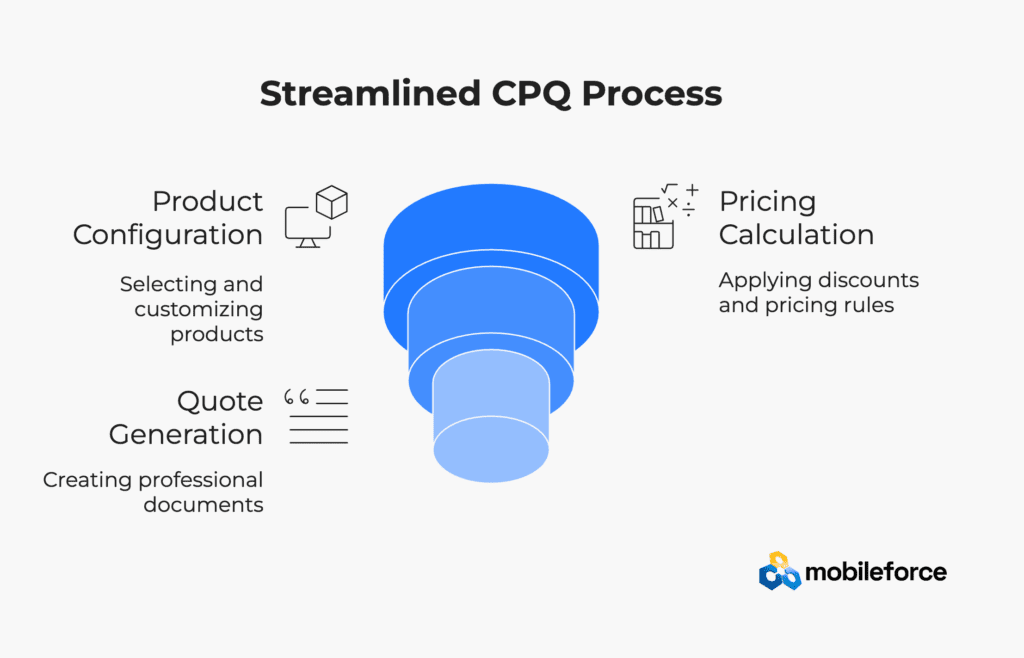 Streamlined CPQ Process

Product Configuration

Selecting and customizing products

Pricing Calculation

Applying discounts and pricing rules

Quote Generation

Creating professional documents

mobileforce